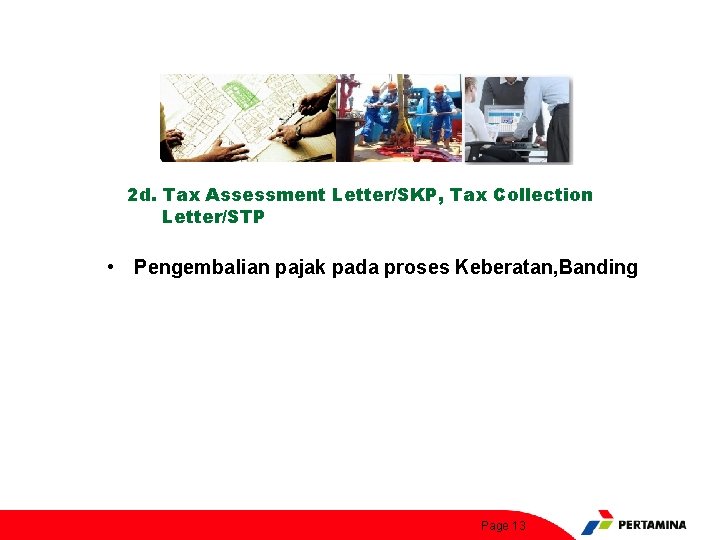 2d. Tax Assessment Letter/SKP, Tax Collection Letter/STP

• Pengembalian pajak pada proses Keberatan,Banding

Page 13

PERTAMINA